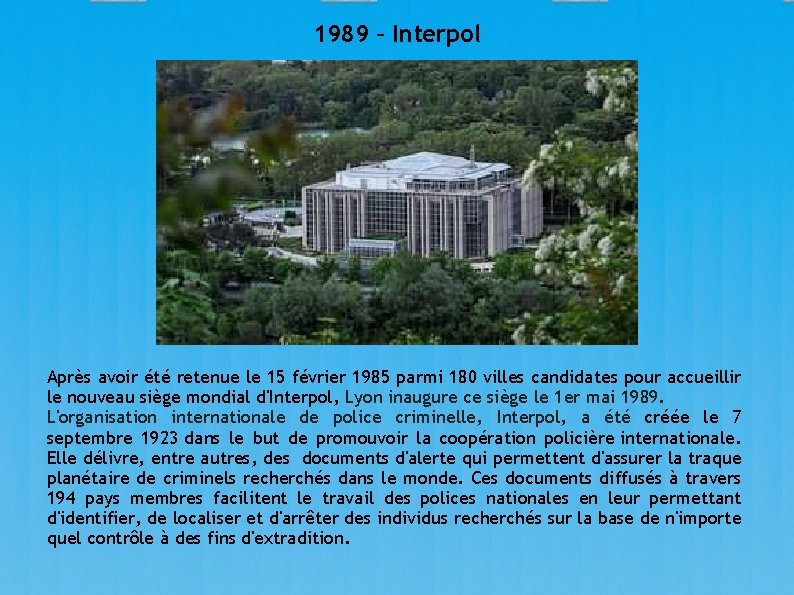 1989 – Interpol

Après avoir été retenue le 15 février 1985 parmi 180 villes candidates pour accueillir le nouveau siège mondial d'Interpol, Lyon inaugure ce siège le 1er mai 1989.
L'organisation internationale de police criminelle, Interpol, a été créée le 7 septembre 1923 dans le but de promouvoir la coopération policière internationale. Elle délivre, entre autres, des documents d'alerte qui permettent d'assurer la traque planétaire de criminels recherchés dans le monde. Ces documents diffusés à travers 194 pays membres facilitent le travail des polices nationales en leur permettant d'identifier, de localiser et d'arrêter des individus recherchés sur la base de n'importe quel contrôle à des fins d'extradition.